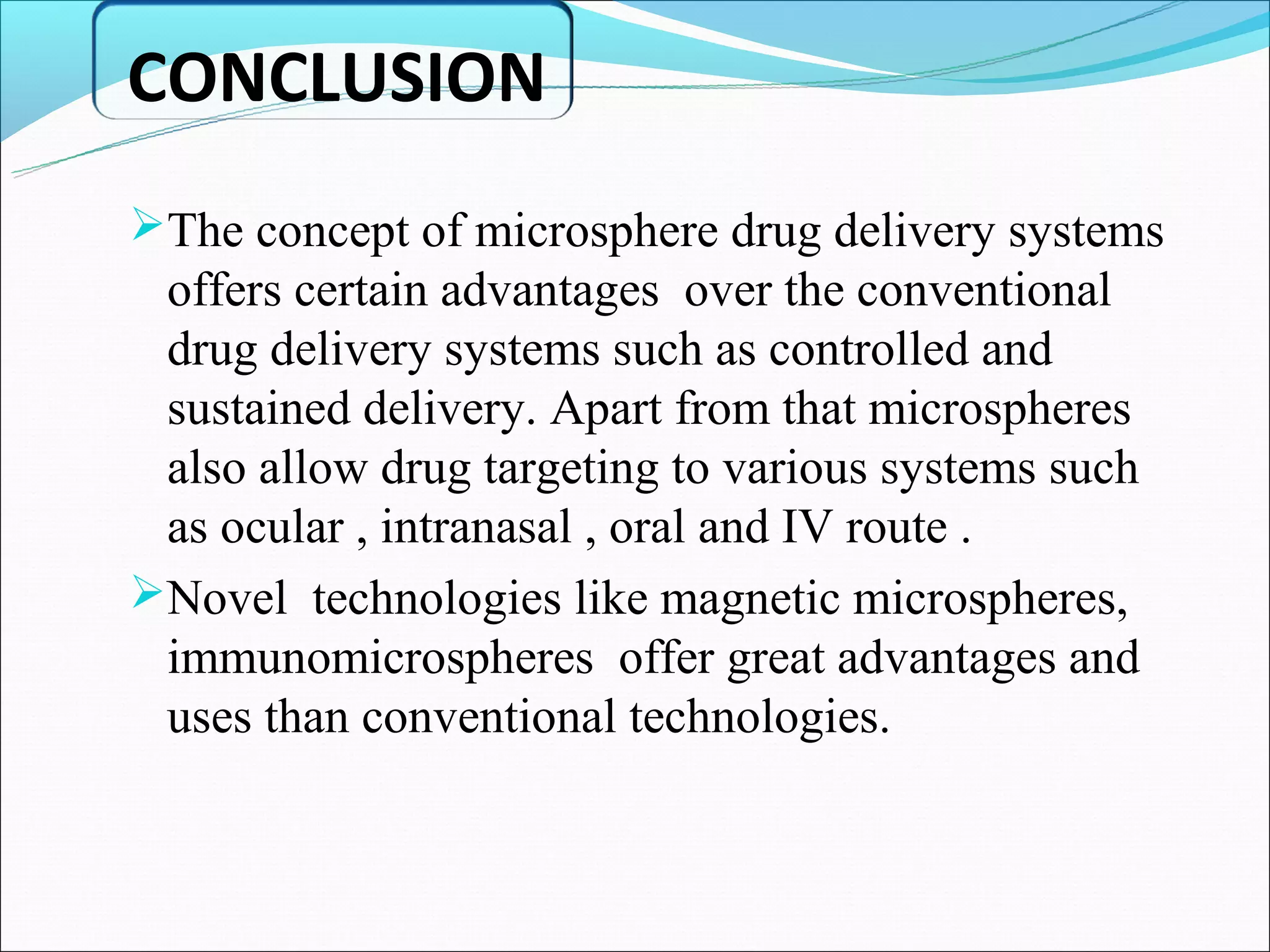 CONCLUSION

➢The concept of microsphere drug delivery systems offers certain advantages over the conventional drug delivery systems such as controlled and sustained delivery. Apart from that microspheres also allow drug targeting to various systems such as ocular , intranasal , oral and IV route .

➢Novel technologies like magnetic microspheres, immunomicrospheres offer great advantages and uses than conventional technologies.